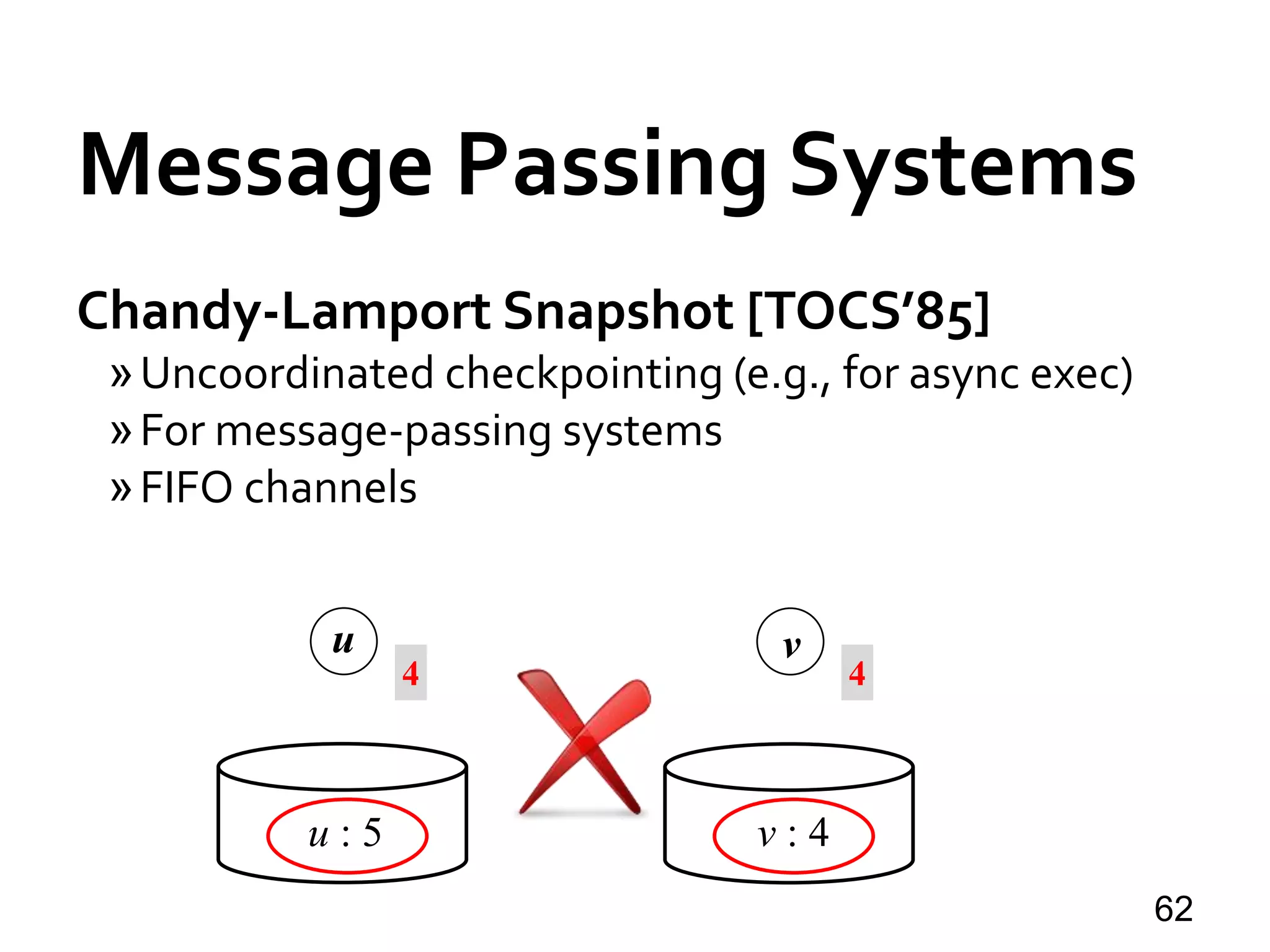 Message Passing Systems

Chandy-Lamport Snapshot [TOCS'85]

» Uncoordinated checkpointing (e.g., for async exec)

» For message-passing systems

» FIFO channels

$u$

4

$v$

4

$u : 5$

$v : 4$

62